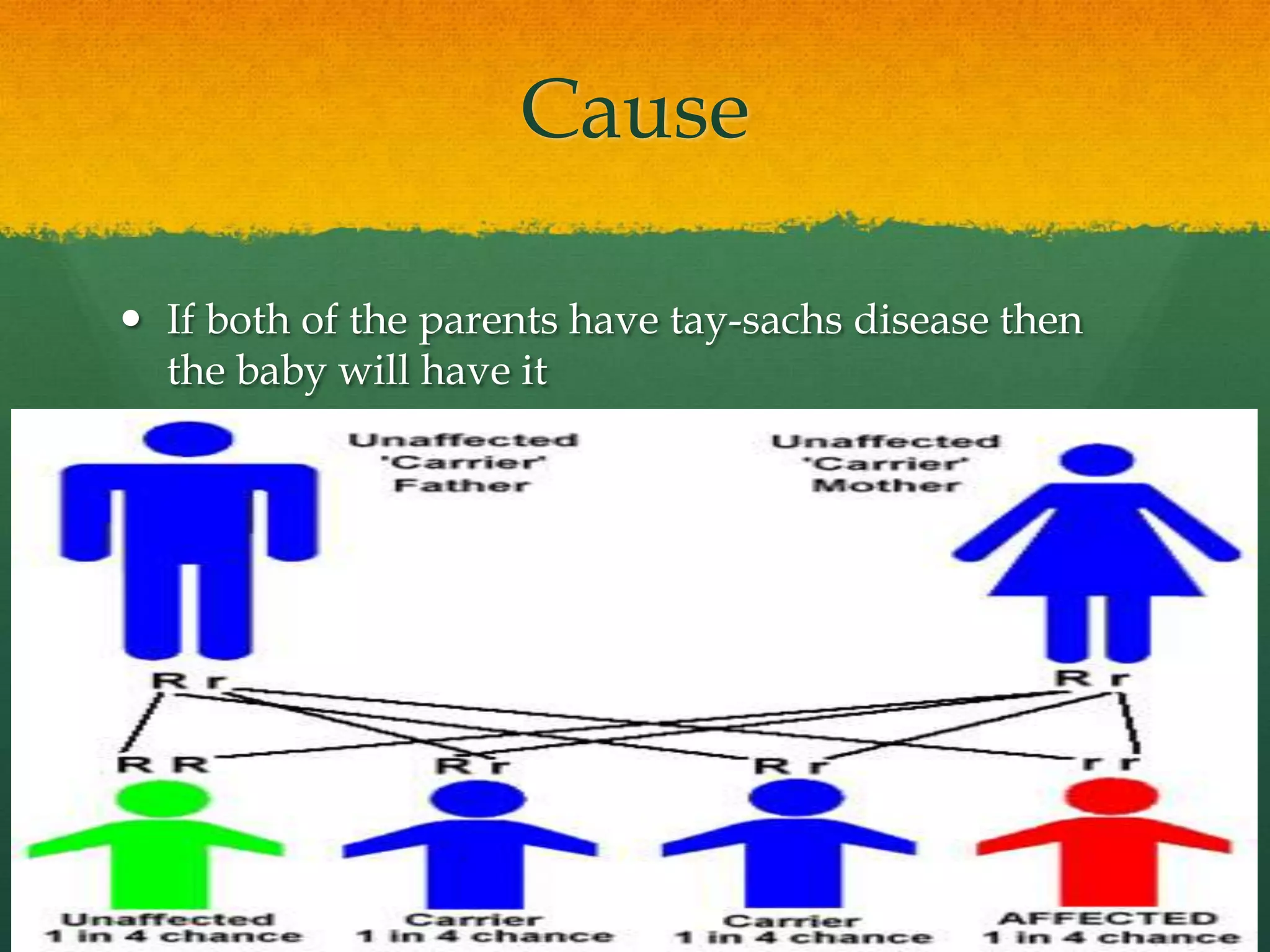 Cause

• If both of the parents have tay-sachs disease then the baby will have it

Unaffected 'Carrier' Father

Unaffected 'Carrier' Mother

R r

R r

R R

R r

R r

r r

Unaffected
1 in 4 chance

Carrier
1 in 4 chance

Carrier
1 in 4 chance

AFFECTED
1 in 4 chance